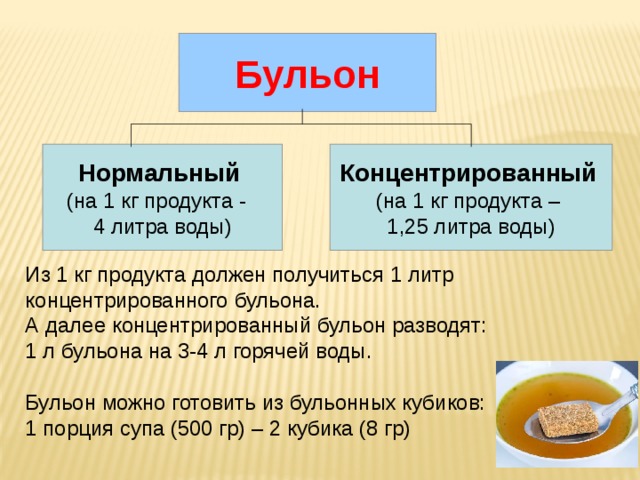 Бульон

Нормальный
(на 1 кг продукта - 4 литра воды)

Концентрированный
(на 1 кг продукта – 1,25 литра воды)

Из 1 кг продукта должен получиться 1 литр концентрированного бульона.
А далее концентрированный бульон разводят: 1 л бульона на 3-4 л горячей воды.

Бульон можно готовить из бульонных кубиков:
1 порция супа (500 гр) – 2 кубика (8 гр)